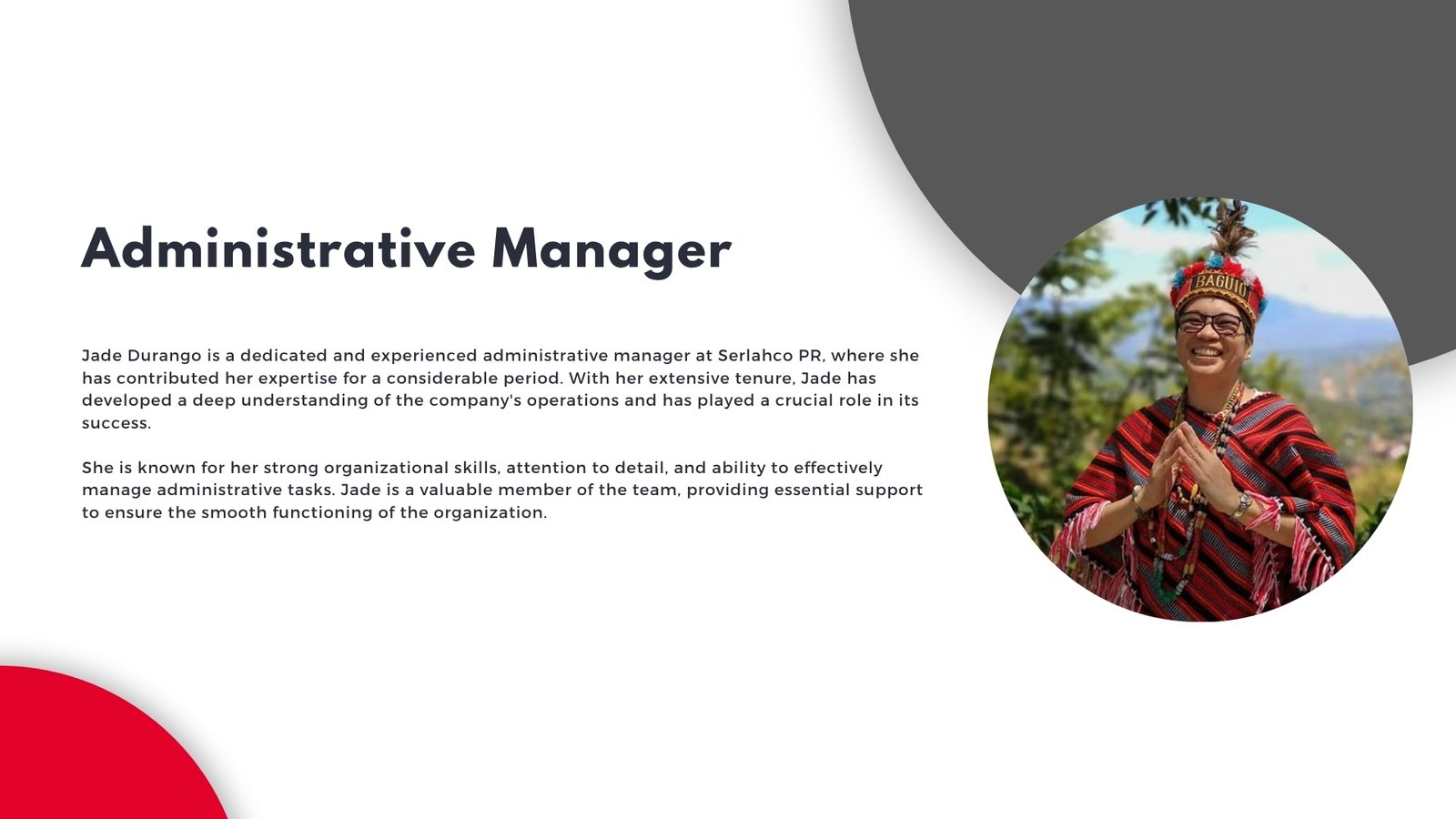 Administrative Manager

Jade Durango is a dedicated and experienced administrative manager at Serlahco PR, where she has contributed her expertise for a considerable period. With her extensive tenure, Jade has developed a deep understanding of the company's operations and has played a crucial role in its success.

She is known for her strong organizational skills, attention to detail, and ability to effectively manage administrative tasks. Jade is a valuable member of the team, providing essential support to ensure the smooth functioning of the organization.

BAGUIO